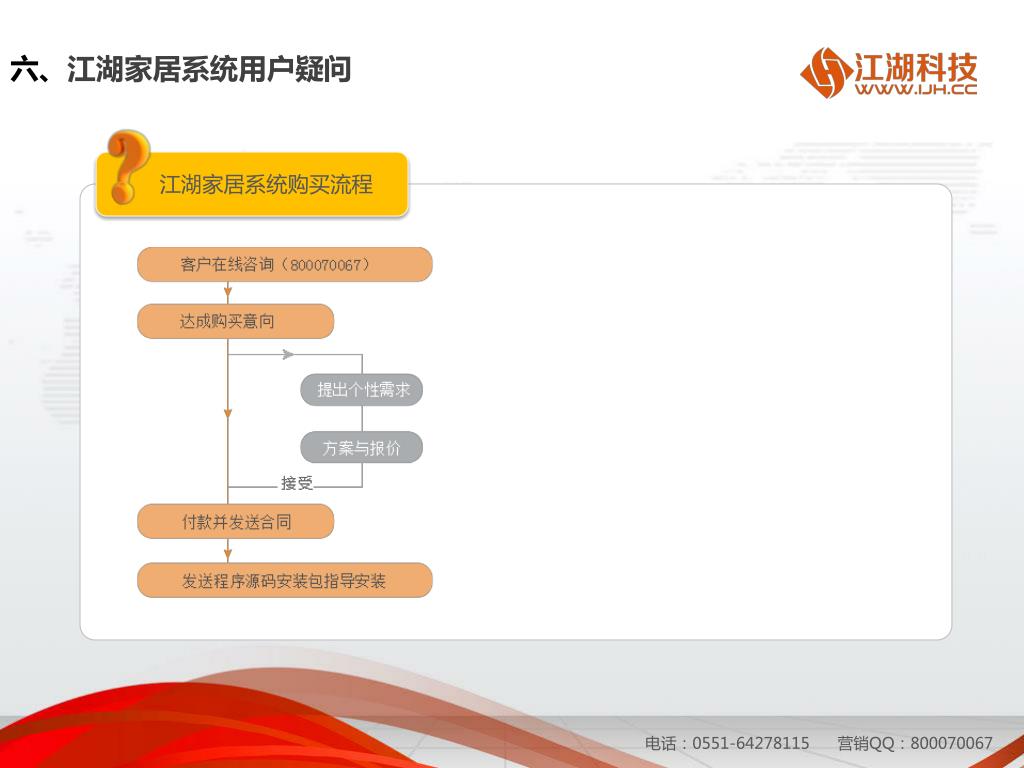 六、江湖家居系统用户疑问

江湖科技
WWW.IJH.CC

江湖家居系统购买流程

客户在线咨询（800070067）

达成购买意向

提出个性需求

方案与报价

接受

付款并发送合同

发送程序源码安装包指导安装

电话：0551-64278115　营销QQ：800070067